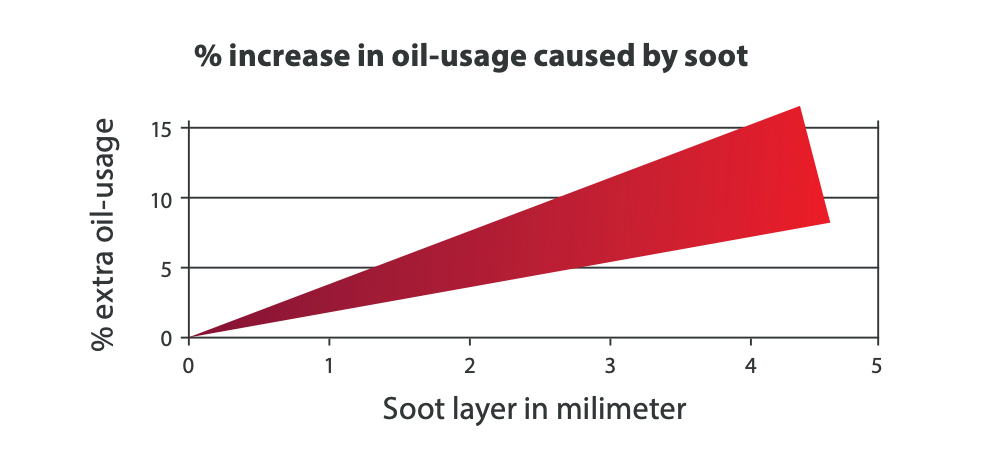 % increase in oil-usage caused by soot

% extra oil-usage

15
10
5
0

0 1 2 3 4 5

Soot layer in milimeter